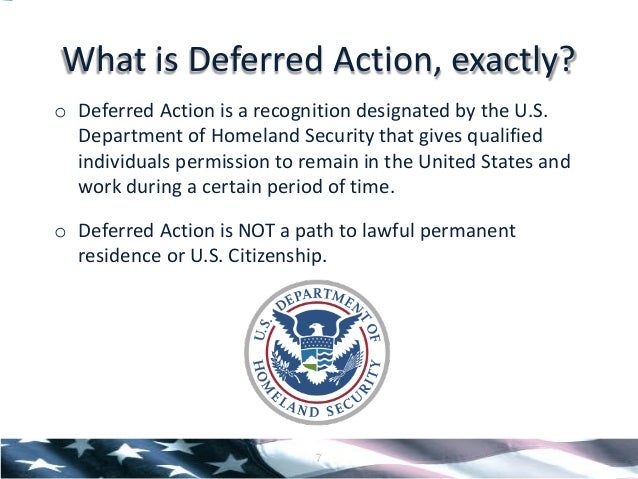 What is Deferred Action, exactly?

o Deferred Action is a recognition designated by the U.S. Department of Homeland Security that gives qualified individuals permission to remain in the United States and work during a certain period of time.

o Deferred Action is NOT a path to lawful permanent residence or U.S. Citizenship.

U.S. DEPARTMENT OF HOMELAND SECURITY

7